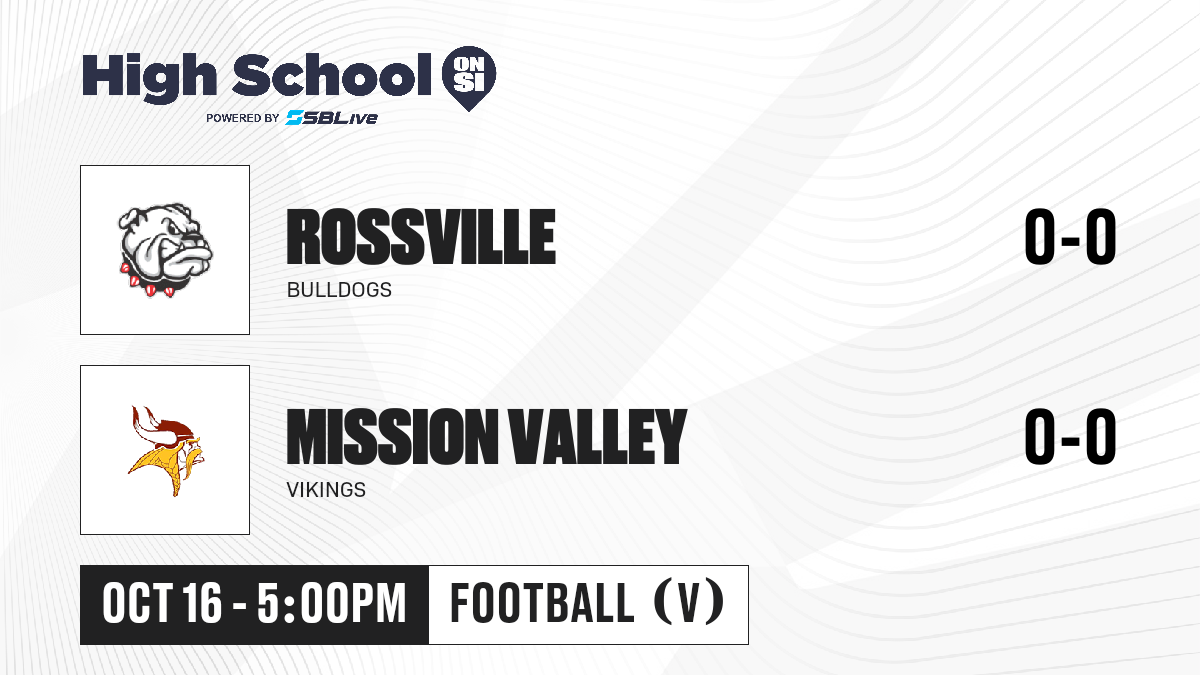 High School ON SI
POWERED BY SBLive

ROSSVILLE
BULLDOGS
0-0

MISSION VALLEY
VIKINGS
0-0

OCT 16 - 5:00PM
FOOTBALL (V)